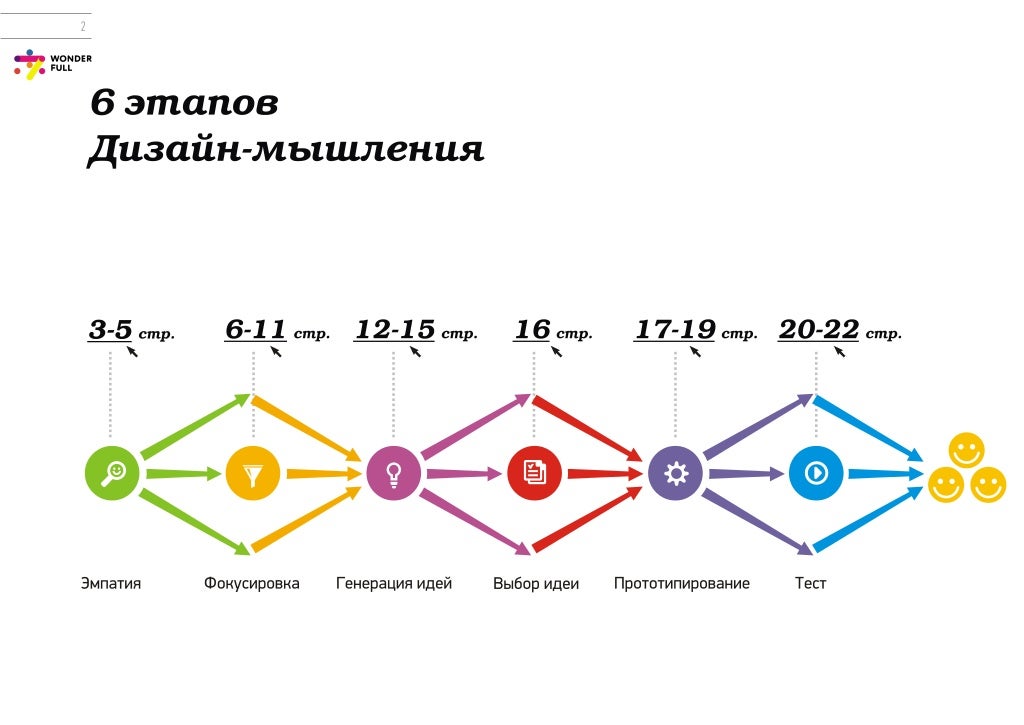 2

WONDER FULL

6 этапов
Дизайн-мышления

3-5 стр.
6-11 стр.
12-15 стр.
16 стр.
17-19 стр.
20-22 стр.

Эмпатия
Фокусировка
Генерация идей
Выбор идеи
Прототипирование
Тест